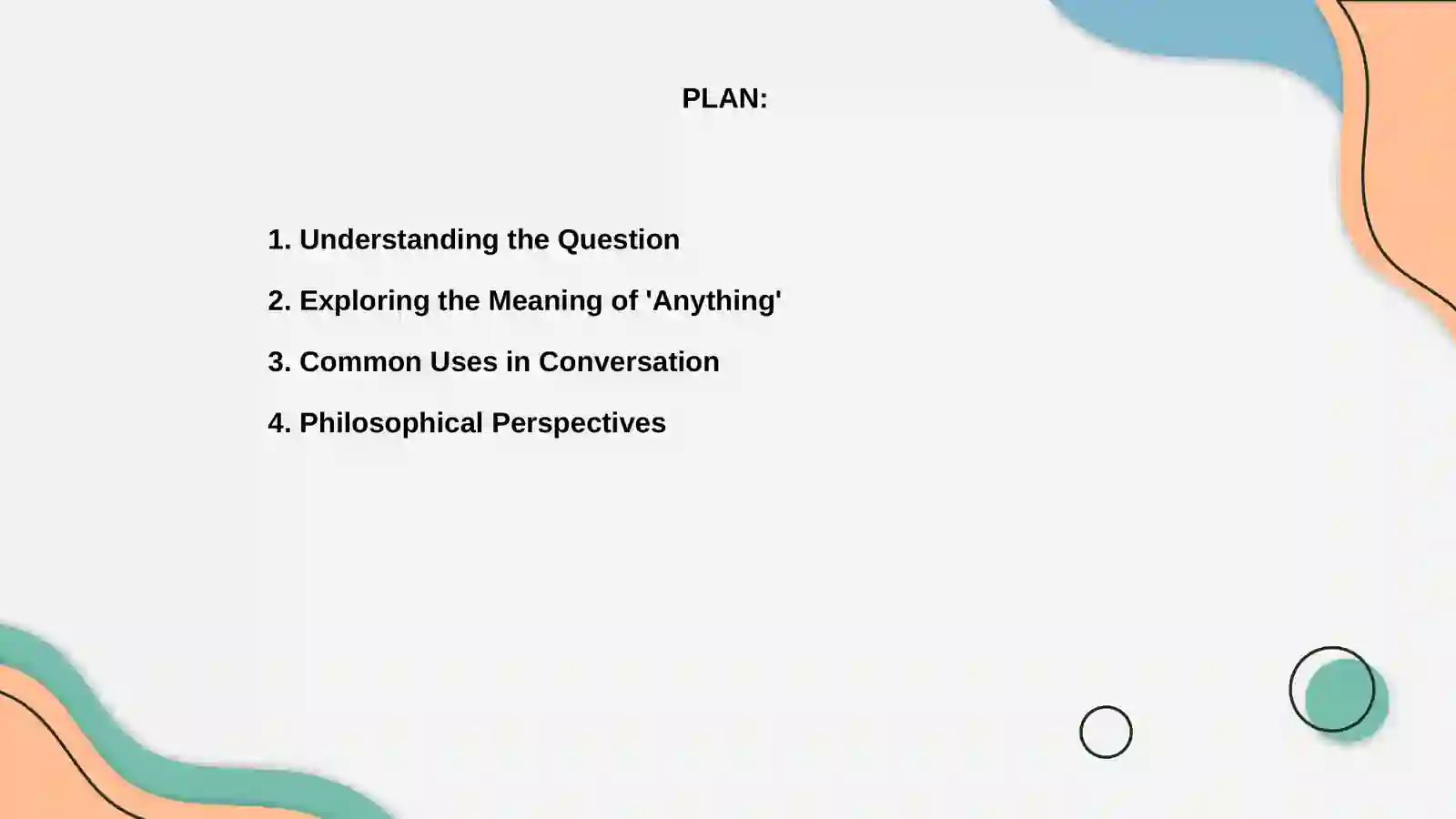 PLAN:

1. Understanding the Question

2. Exploring the Meaning of 'Anything'

3. Common Uses in Conversation

4. Philosophical Perspectives